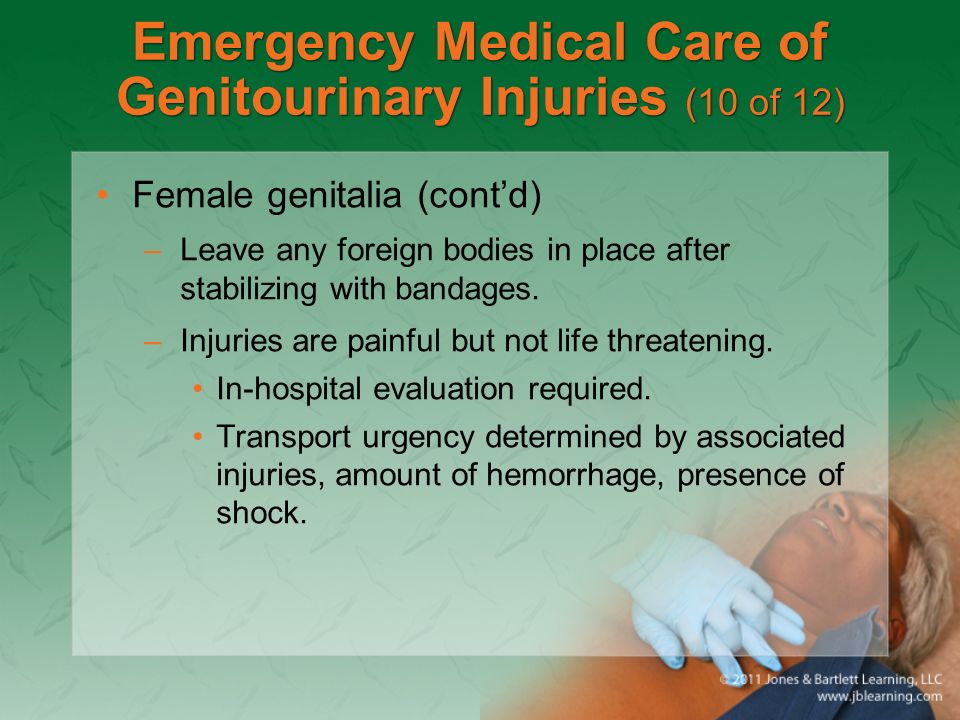 Emergency Medical Care of Genitourinary Injuries (10 of 12)

• Female genitalia (cont'd)

– Leave any foreign bodies in place after stabilizing with bandages.

– Injuries are painful but not life threatening.

• In-hospital evaluation required.

• Transport urgency determined by associated injuries, amount of hemorrhage, presence of shock.

© 2011 Jones & Bartlett Learning, LLC
www.jblearning.com